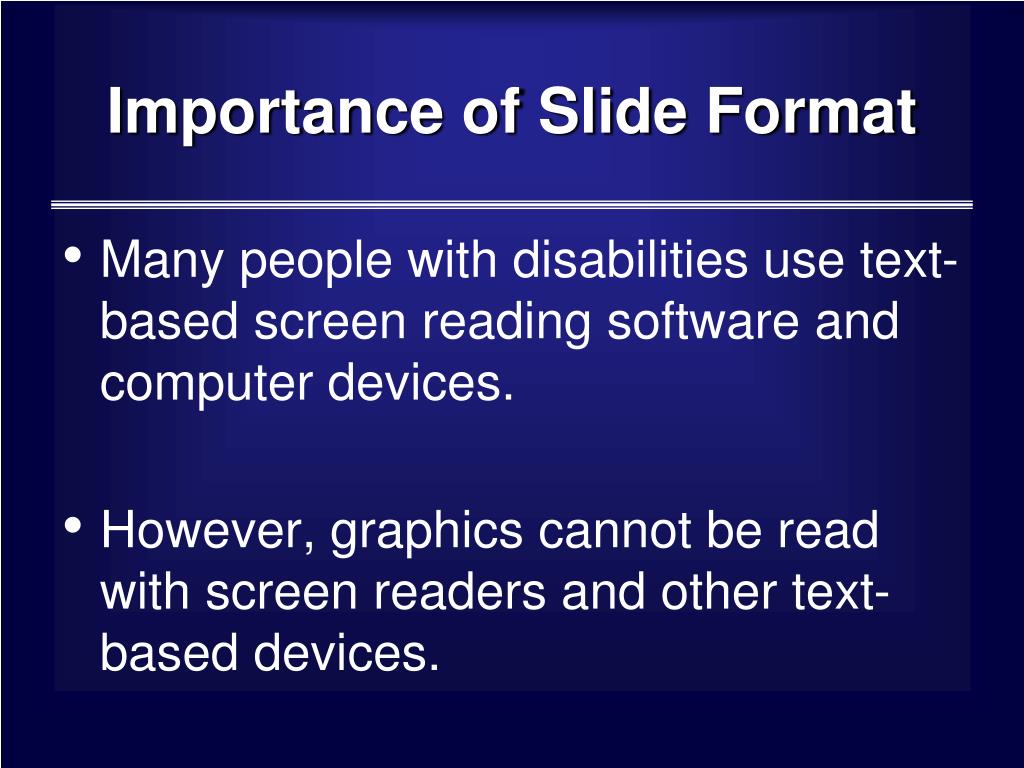 Importance of Slide Format

• Many people with disabilities use text-based screen reading software and computer devices.

• However, graphics cannot be read with screen readers and other text-based devices.